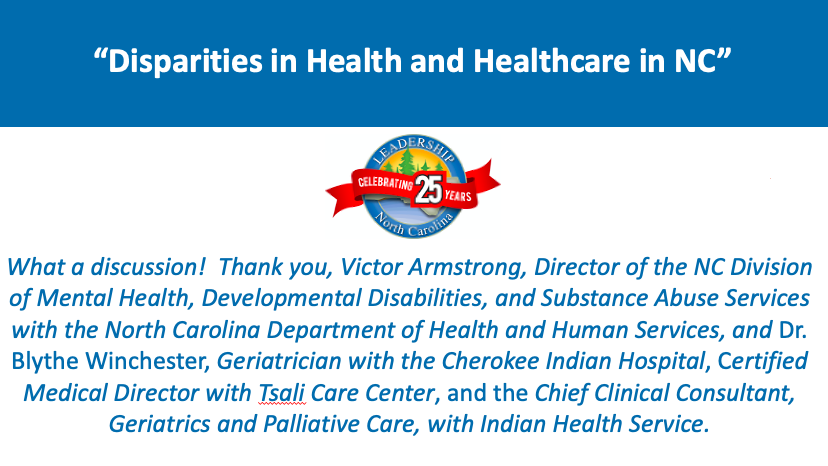 “Disparities in Health and Healthcare in NC”

LEADERSHIP
CELEBRATING 25 YEARS
North Carolina

What a discussion! Thank you, Victor Armstrong, Director of the NC Division of Mental Health, Developmental Disabilities, and Substance Abuse Services with the North Carolina Department of Health and Human Services, and Dr. Blythe Winchester, Geriatrician with the Cherokee Indian Hospital, Certified Medical Director with Tsali Care Center, and the Chief Clinical Consultant, Geriatrics and Palliative Care, with Indian Health Service.